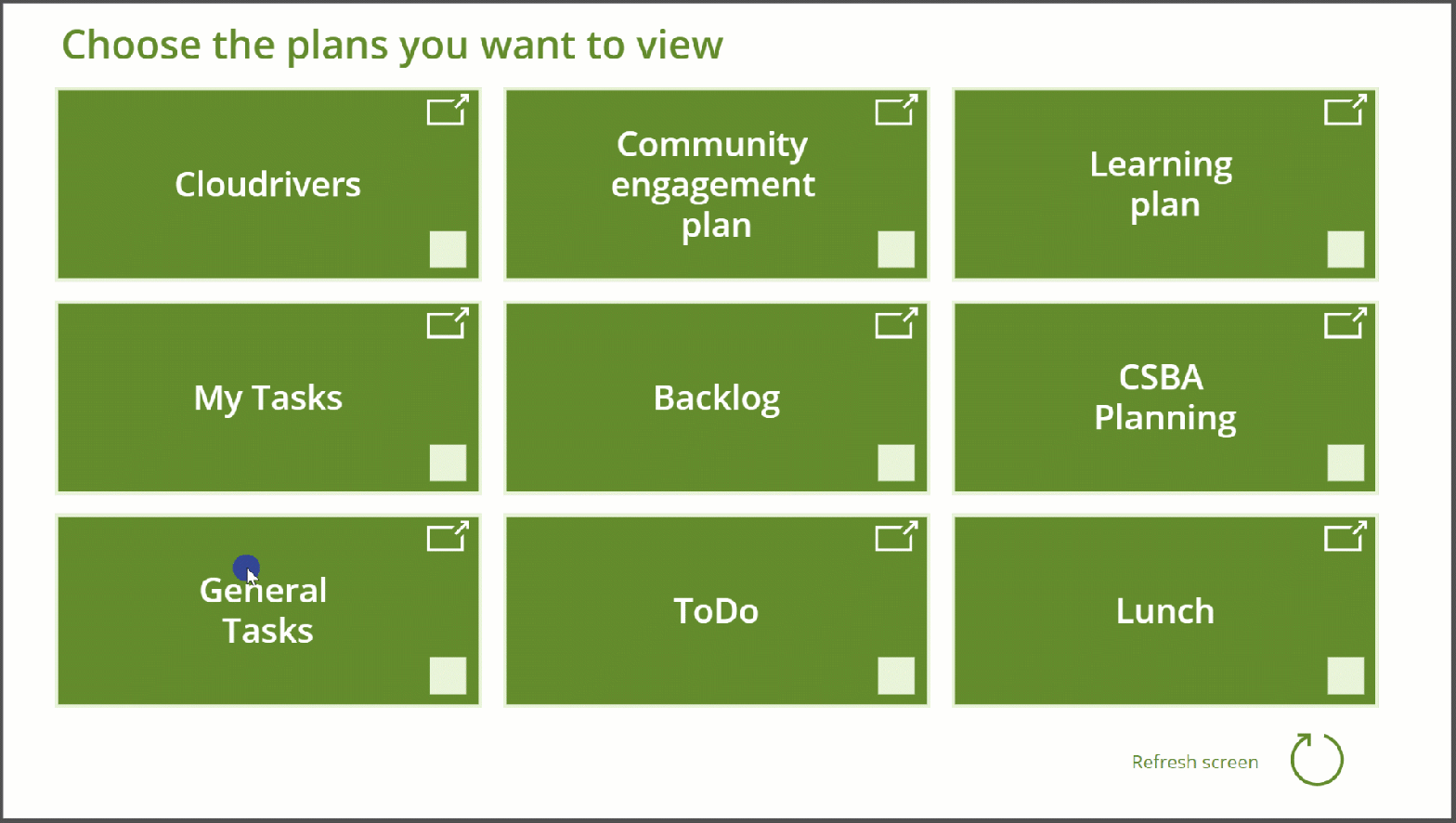 Choose the plans you want to view

Cloudrivers

Community engagement plan

Learning plan

My Tasks

Backlog

CSBA Planning

General Tasks

ToDo

Lunch

Refresh screen